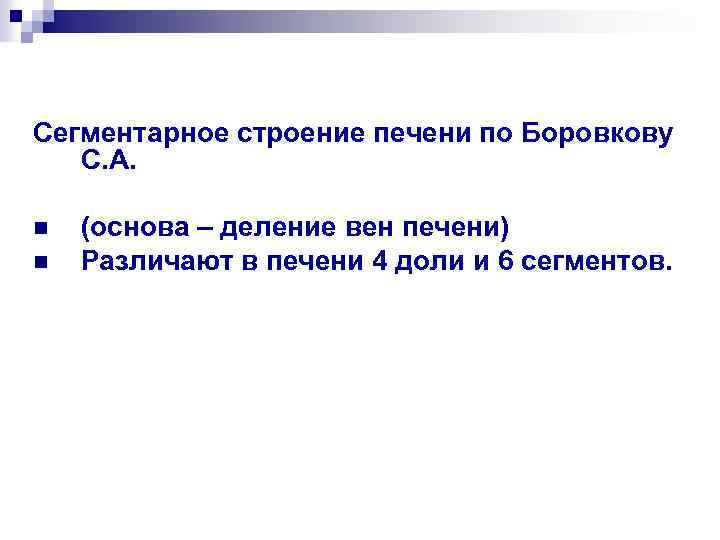 Сегментарное строение печени по Боровкову С.А.

(основа – деление вен печени)
Различают в печени 4 доли и 6 сегментов.